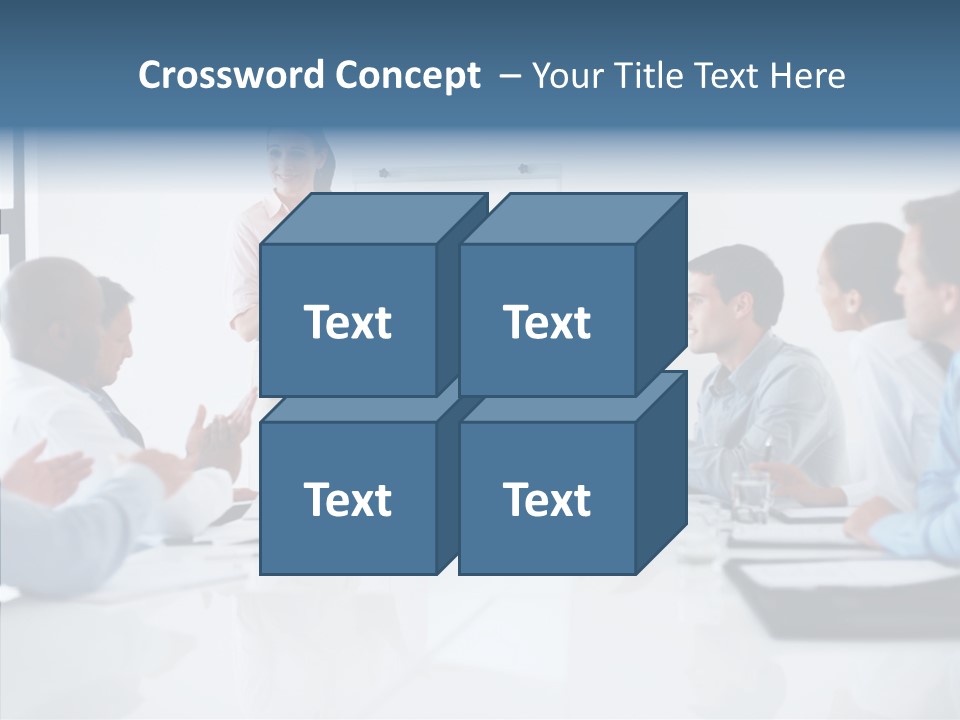 Crossword Concept – Your Title Text Here

Text

Text

Text

Text